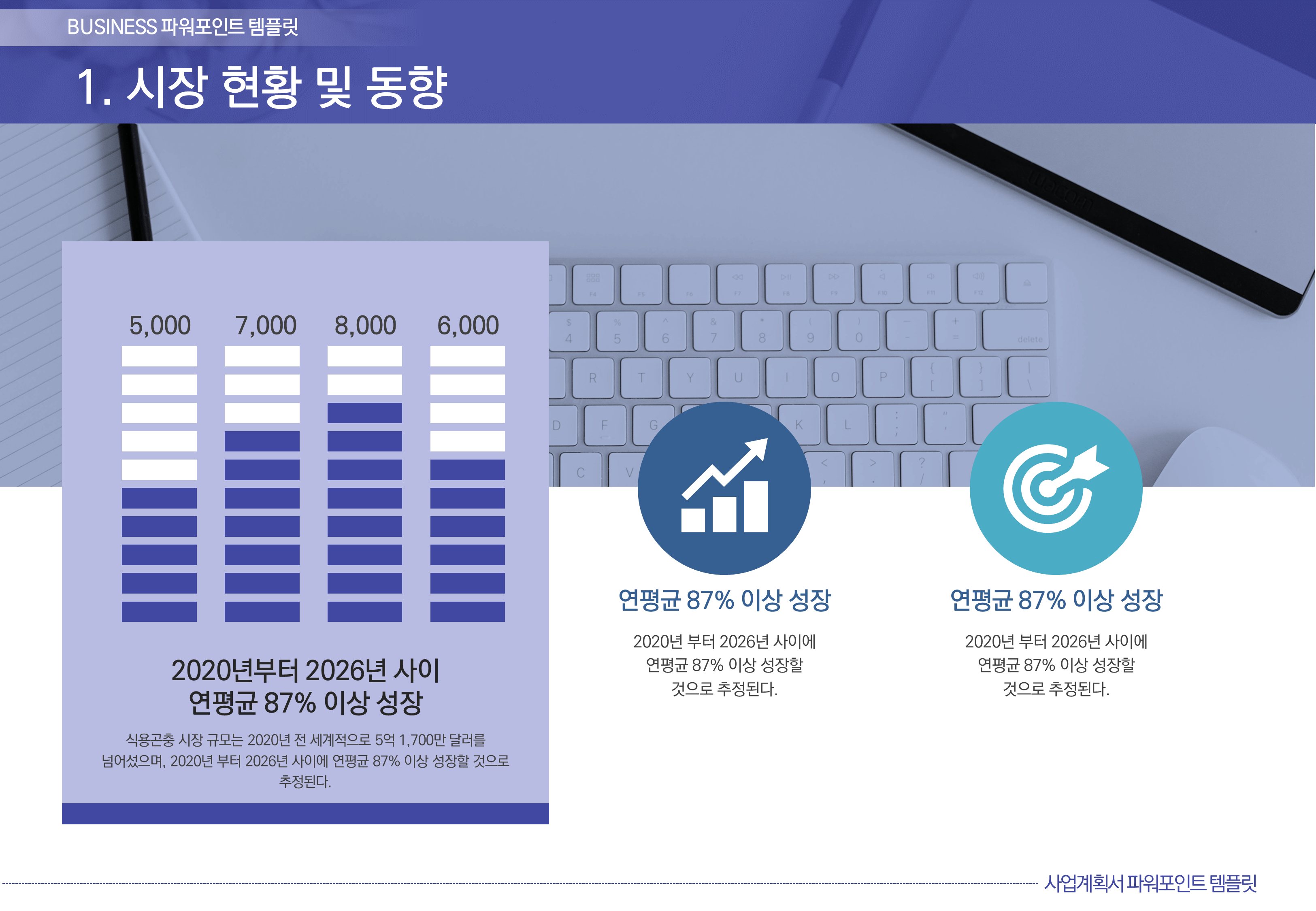 BUSINESS 파워포인트 템플릿

1. 시장 현황 및 동향

5,000 7,000 8,000 6,000

2020년부터 2026년 사이
연평균 87% 이상 성장

식용곤충 시장 규모는 2020년 전 세계적으로 5억 1,700만 달러를 넘어섰으며, 2020년 부터 2026년 사이에 연평균 87% 이상 성장할 것으로 추정된다.

연평균 87% 이상 성장

2020년 부터 2026년 사이에
연평균 87% 이상 성장할
것으로 추정된다.

연평균 87% 이상 성장

2020년 부터 2026년 사이에
연평균 87% 이상 성장할
것으로 추정된다.

사업계획서 파워포인트 템플릿